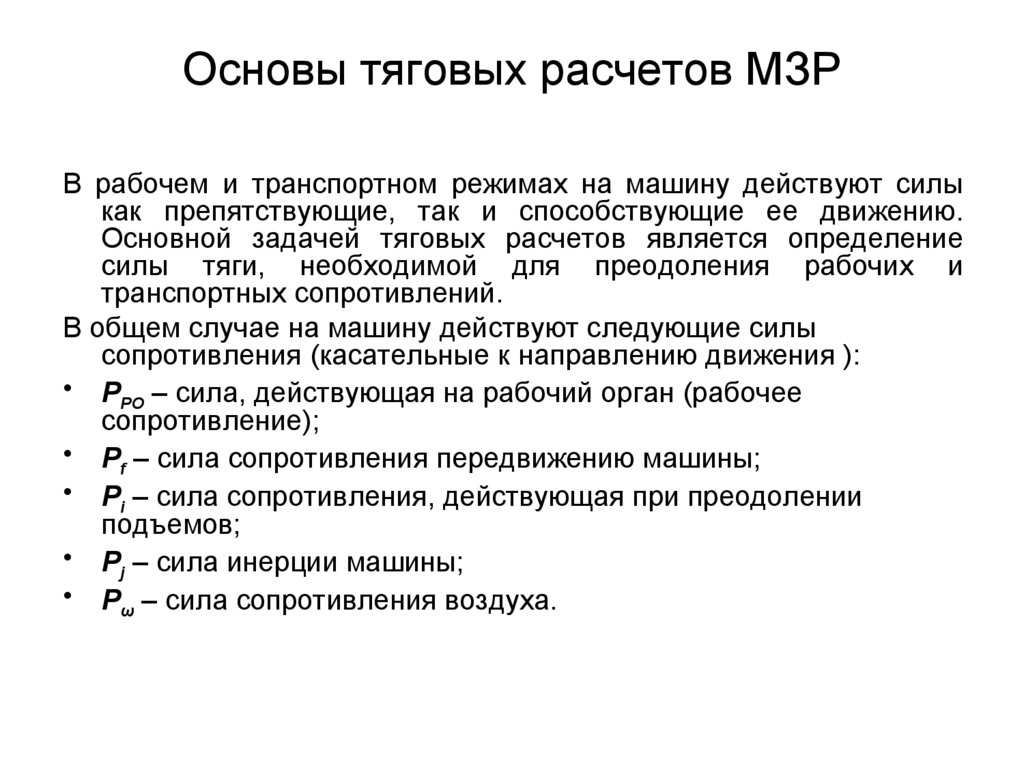 Основы тяговых расчетов МЗР

В рабочем и транспортном режимах на машину действуют силы как препятствующие, так и способствующие ее движению. Основной задачей тяговых расчетов является определение силы тяги, необходимой для преодоления рабочих и транспортных сопротивлений.

В общем случае на машину действуют следующие силы сопротивления (касательные к направлению движения ):

• $P_{PO}$ – сила, действующая на рабочий орган (рабочее сопротивление);
• $P_f$ – сила сопротивления передвижению машины;
• $P_i$ – сила сопротивления, действующая при преодолении подъемов;
• $P_j$ – сила инерции машины;
• $P_\omega$ – сила сопротивления воздуха.